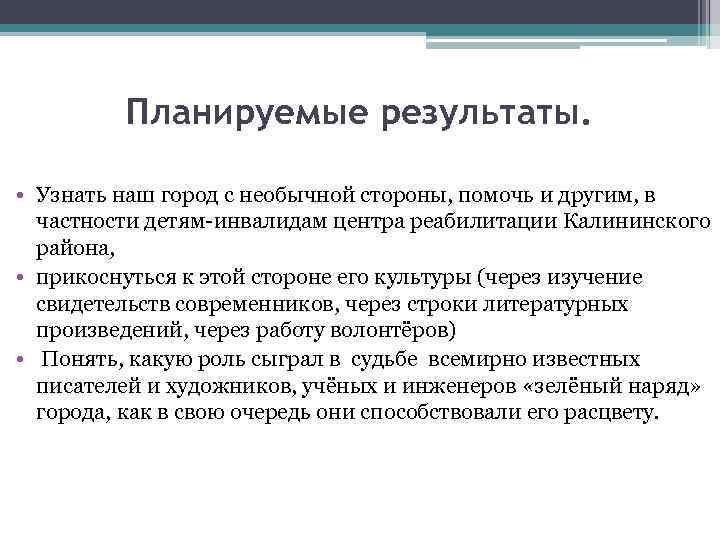 Планируемые результаты.

• Узнать наш город с необычной стороны, помочь и другим, в частности детям-инвалидам центра реабилитации Калининского района,

• прикоснуться к этой стороне его культуры (через изучение свидетельств современников, через строки литературных произведений, через работу волонтёров)

• Понять, какую роль сыграл в судьбе всемирно известных писателей и художников, учёных и инженеров «зелёный наряд» города, как в свою очередь они способствовали его расцвету.